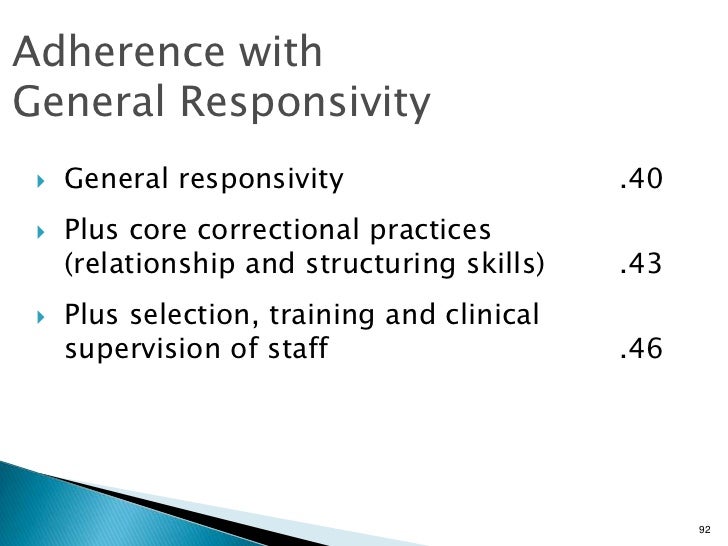 Adherence with
General Responsivity

General responsivity .40

Plus core correctional practices (relationship and structuring skills) .43

Plus selection, training and clinical supervision of staff .46

92